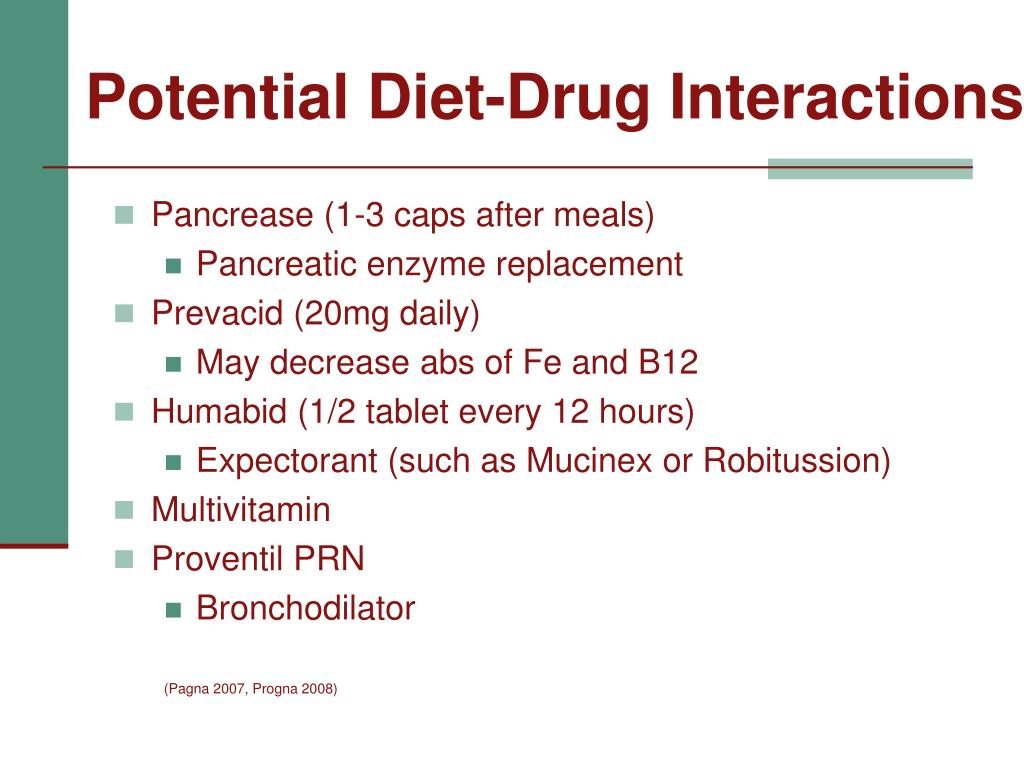 Potential Diet-Drug Interactions

- Pancrease (1-3 caps after meals)
  - Pancreatic enzyme replacement
- Prevacid (20mg daily)
  - May decrease abs of Fe and B12
- Humabid (1/2 tablet every 12 hours)
  - Expectorant (such as Mucinex or Robitussion)
- Multivitamin
- Proventil PRN
  - Bronchodilator

(Pagna 2007, Progna 2008)